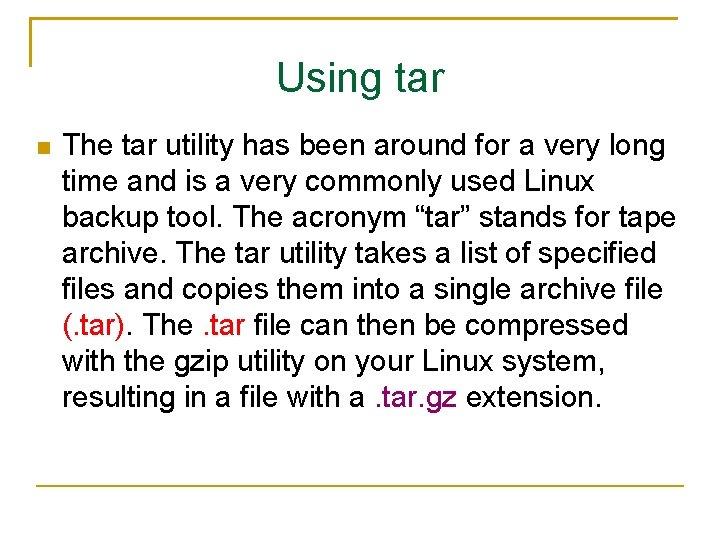 Using tar

The tar utility has been around for a very long time and is a very commonly used Linux backup tool. The acronym “tar” stands for tape archive. The tar utility takes a list of specified files and copies them into a single archive file (.tar). The .tar file can then be compressed with the gzip utility on your Linux system, resulting in a file with a .tar.gz extension.